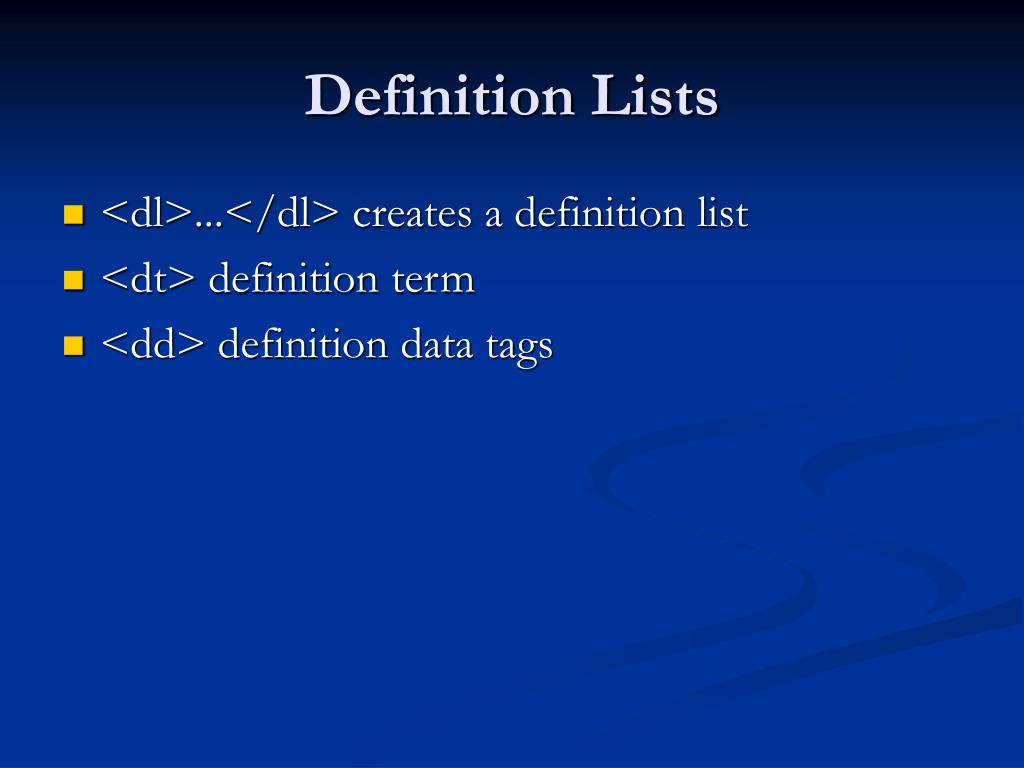 Definition Lists

- <dl>...</dl> creates a definition list
- <dt> definition term
- <dd> definition data tags